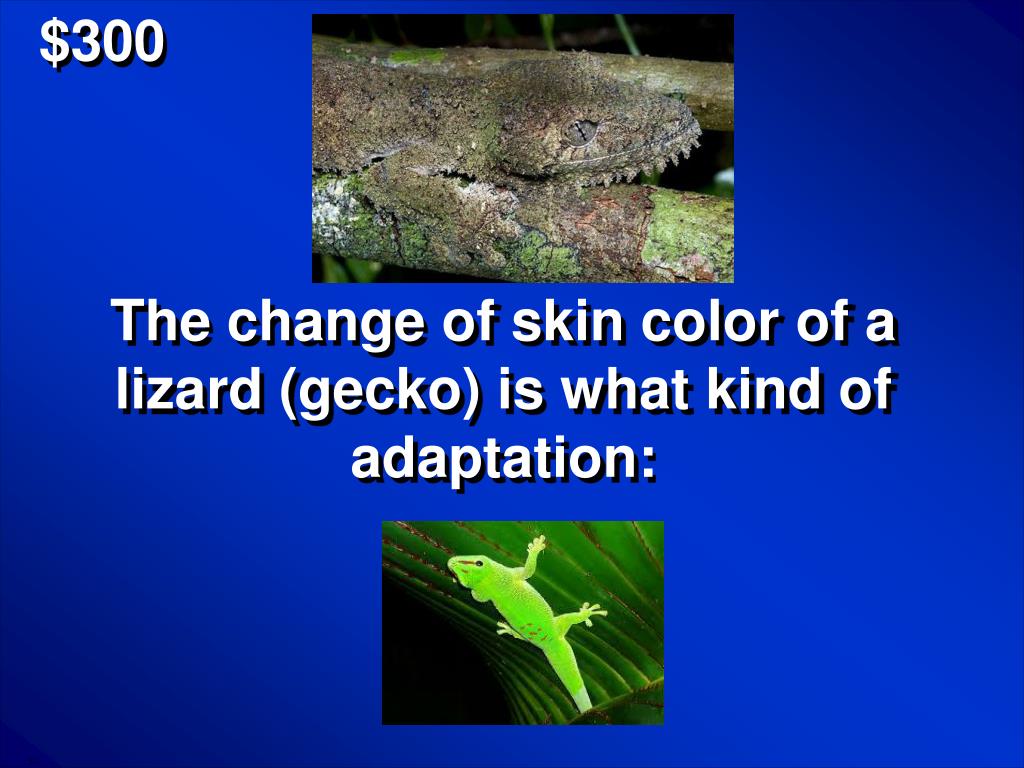 \$300

The change of skin color of a lizard (gecko) is what kind of adaptation: